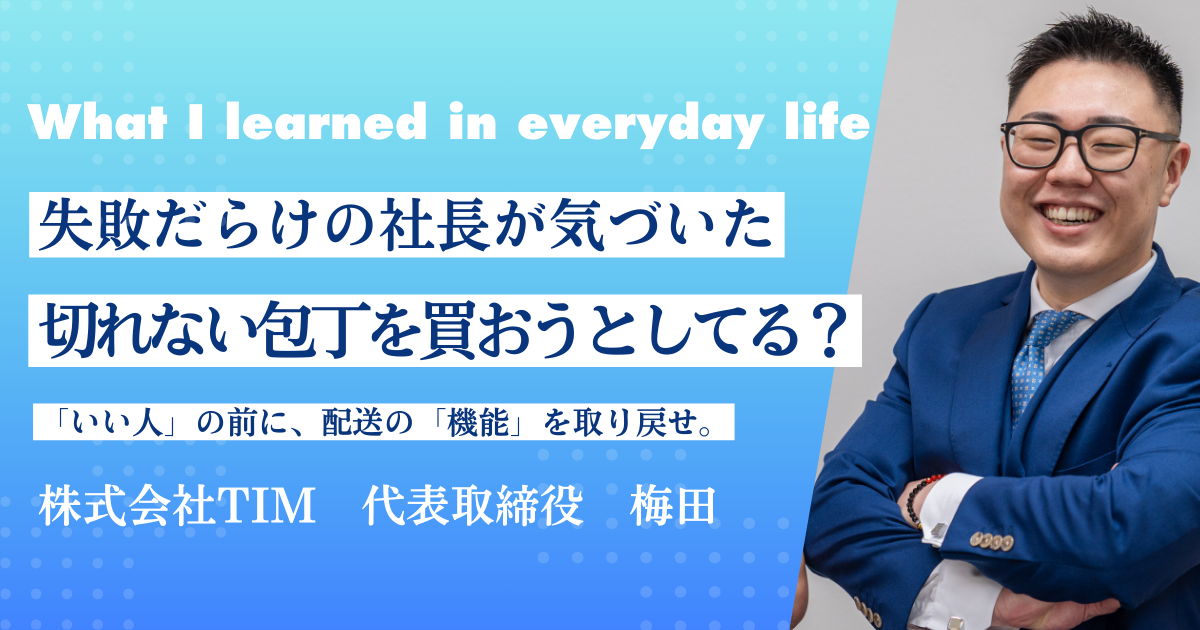 What I learned in everyday life

失敗だらけの社長が気づいた

切れない包丁を買おうとしてる？

「いい人」の前に、配送の「機能」を取り戻せ。

株式会社TIM　代表取締役　梅田